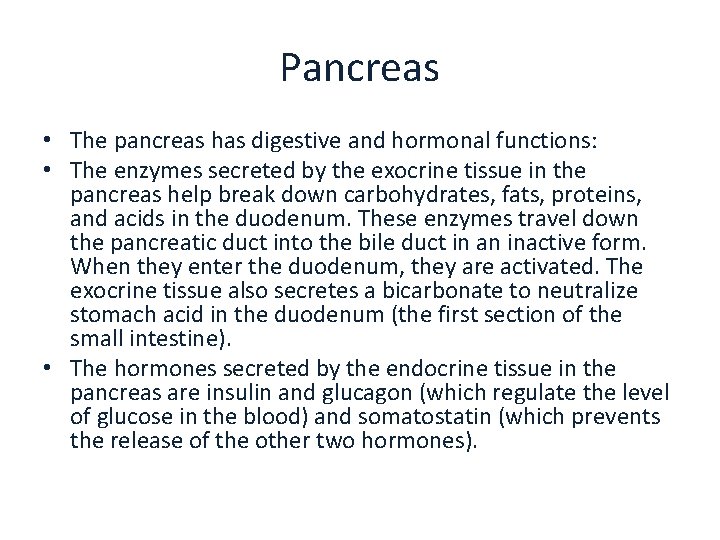 Pancreas

• The pancreas has digestive and hormonal functions:
• The enzymes secreted by the exocrine tissue in the pancreas help break down carbohydrates, fats, proteins, and acids in the duodenum. These enzymes travel down the pancreatic duct into the bile duct in an inactive form. When they enter the duodenum, they are activated. The exocrine tissue also secretes a bicarbonate to neutralize stomach acid in the duodenum (the first section of the small intestine).
• The hormones secreted by the endocrine tissue in the pancreas are insulin and glucagon (which regulate the level of glucose in the blood) and somatostatin (which prevents the release of the other two hormones).